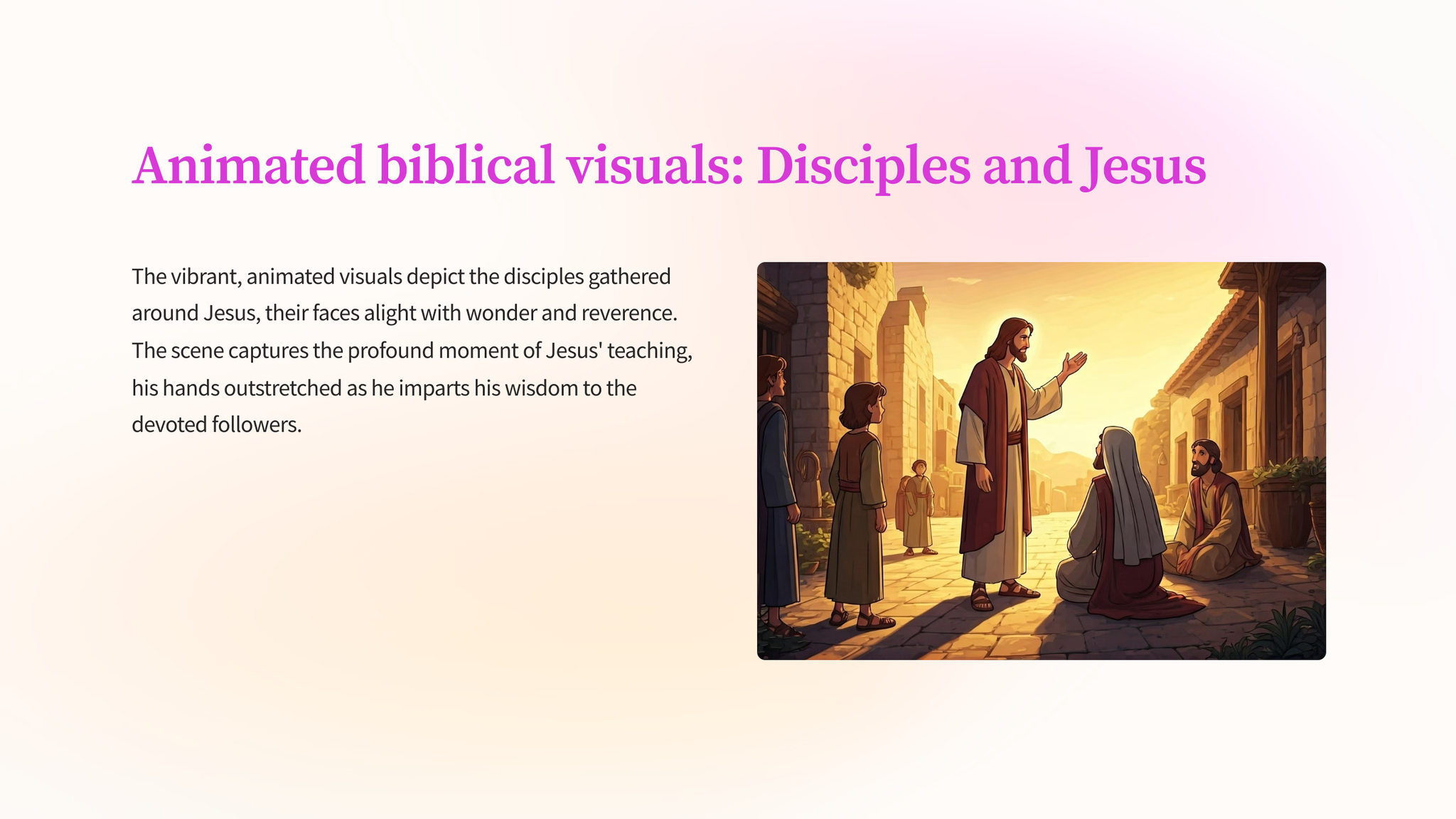 Animated biblical visuals: Disciples and Jesus

The vibrant, animated visuals depict the disciples gathered around Jesus, their faces alight with wonder and reverence. The scene captures the profound moment of Jesus' teaching, his hands outstretched as he imparts his wisdom to the devoted followers.